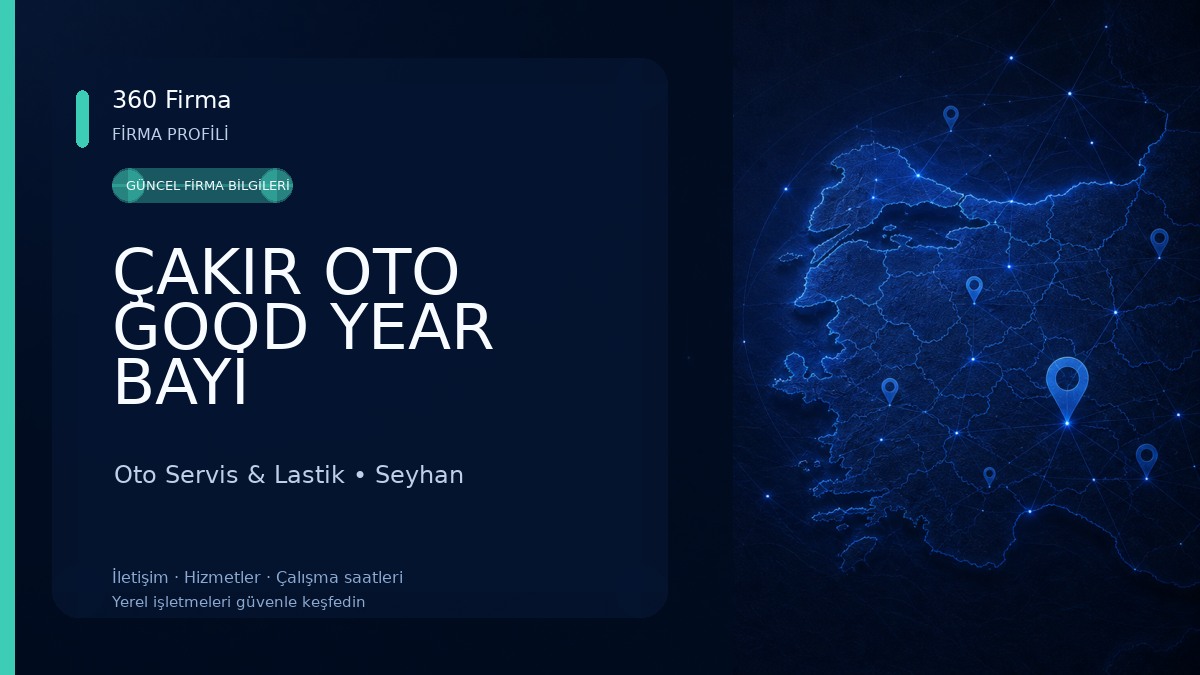 360 Firma
FİRMA PROFİLİ

GÜNCEL FİRMA BİLGİLERİ

ÇAKIR OTO GOOD YEAR BAYİ

Oto Servis & Lastik • Seyhan

İletişim · Hizmetler · Çalışma saatleri
Yerel işletmeleri güvenle keşfedin